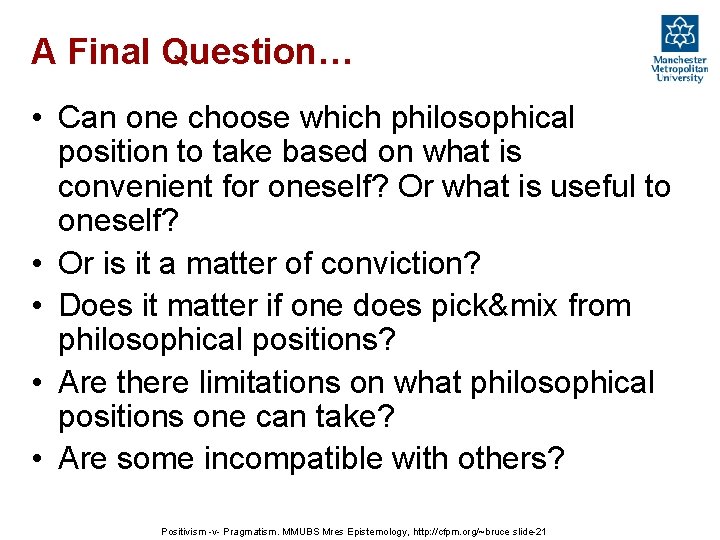 A Final Question…

Manchester Metropolitan University

• Can one choose which philosophical position to take based on what is convenient for oneself? Or what is useful to oneself?
• Or is it a matter of conviction?
• Does it matter if one does pick&mix from philosophical positions?
• Are there limitations on what philosophical positions one can take?
• Are some incompatible with others?

Positivism -v- Pragmatism. MMUBS Mres Epistemology, http://cfpm.org/~bruce slide-21